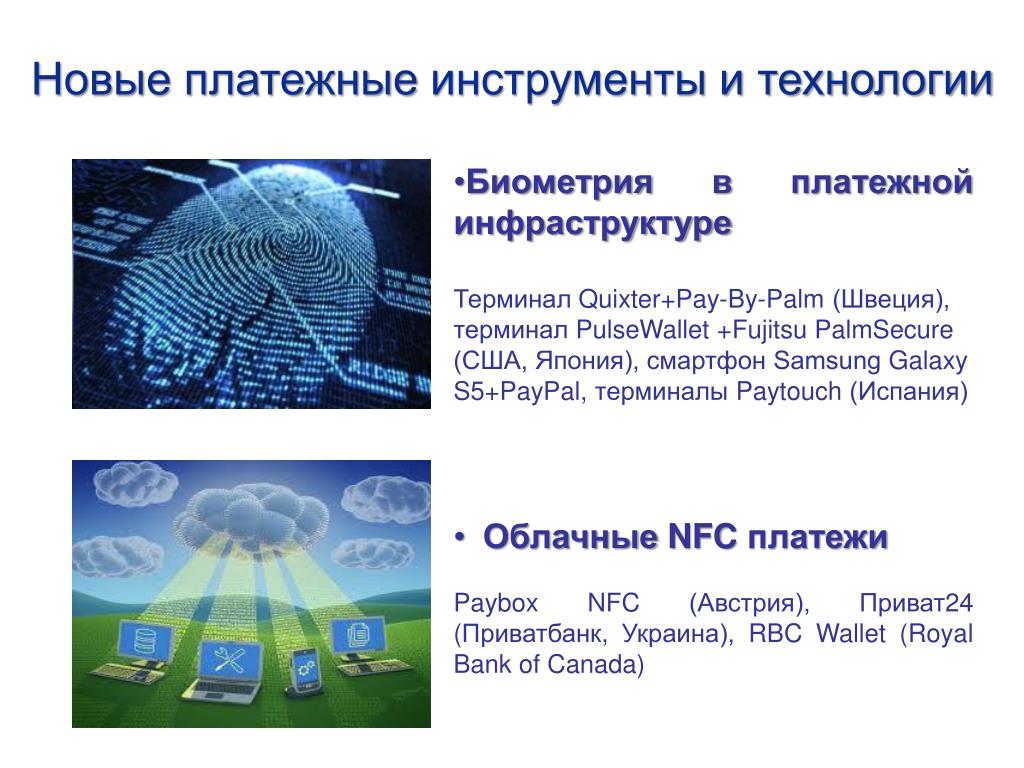 Новые платежные инструменты и технологии

•Биометрия в платежной инфраструктуре

Терминал Quixter+Pay-By-Palm (Швеция), терминал PulseWallet +Fujitsu PalmSecure (США, Япония), смартфон Samsung Galaxy S5+PayPal, терминалы Paytouch (Испания)

• Облачные NFC платежи

Paybox NFC (Австрия), Приват24 (Приватбанк, Украина), RBC Wallet (Royal Bank of Canada)